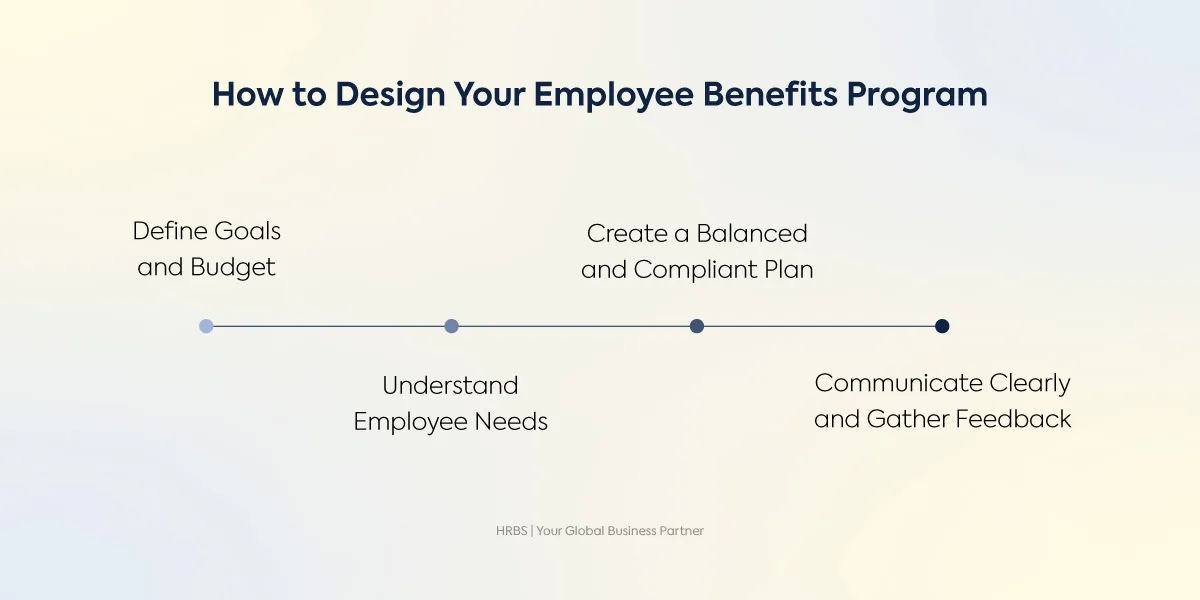 How to Design Your Employee Benefits Program

Define Goals and Budget

Understand Employee Needs

Create a Balanced and Compliant Plan

Communicate Clearly and Gather Feedback

HRBS | Your Global Business Partner